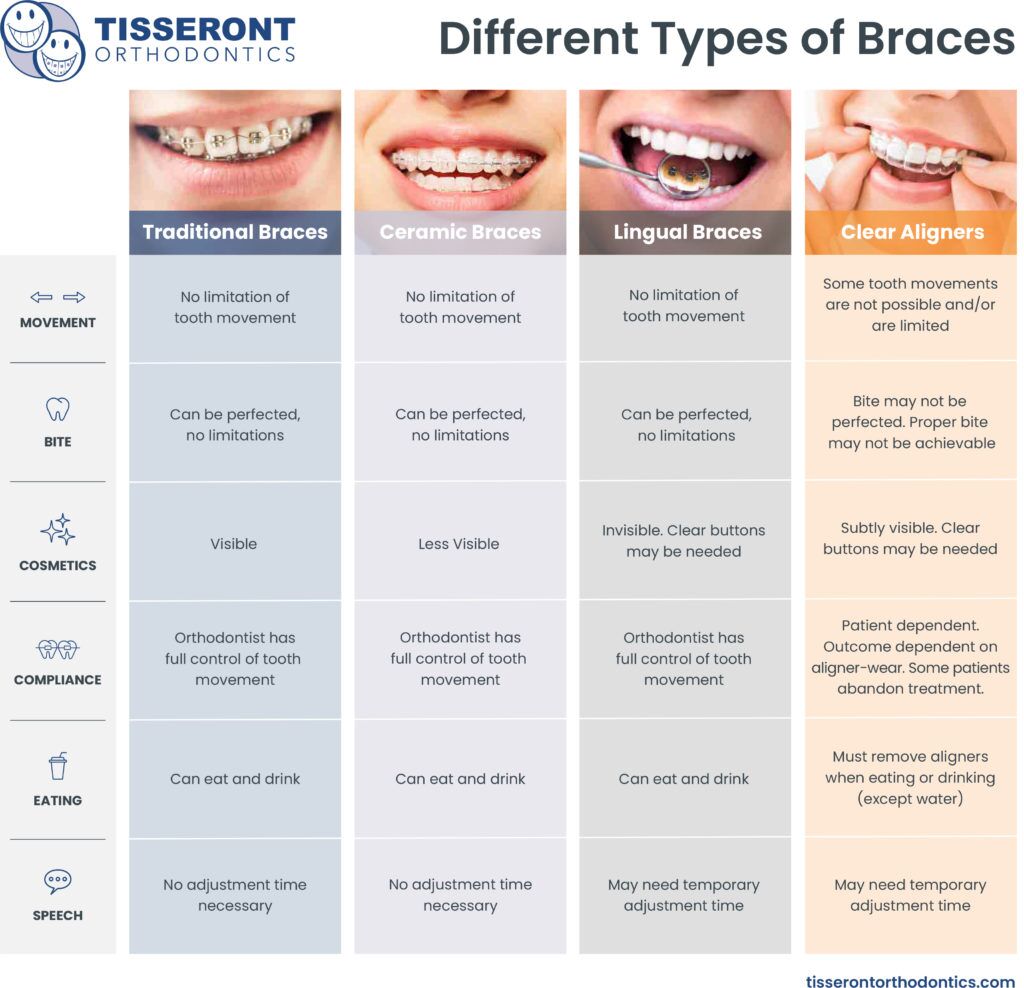 TISSERONT ORTHODONTICS

Different Types of Braces

| | Traditional Braces | Ceramic Braces | Lingual Braces | Clear Aligners |
|---|---|---|---|---|
| MOVEMENT | No limitation of tooth movement | No limitation of tooth movement | No limitation of tooth movement | Some tooth movements are not possible and/or are limited |
| BITE | Can be perfected, no limitations | Can be perfected, no limitations | Can be perfected, no limitations | Bite may not be perfected. Proper bite may not be achievable |
| COSMETICS | Visible | Less Visible | Invisible. Clear buttons may be needed | Subtly visible. Clear buttons may be needed |
| COMPLIANCE | Orthodontist has full control of tooth movement | Orthodontist has full control of tooth movement | Orthodontist has full control of tooth movement | Patient dependent. Outcome dependent on aligner-wear. Some patients abandon treatment. |
| EATING | Can eat and drink | Can eat and drink | Can eat and drink | Must remove aligners when eating or drinking (except water) |
| SPEECH | No adjustment time necessary | No adjustment time necessary | May need temporary adjustment time | May need temporary adjustment time |

tisserontorthodontics.com